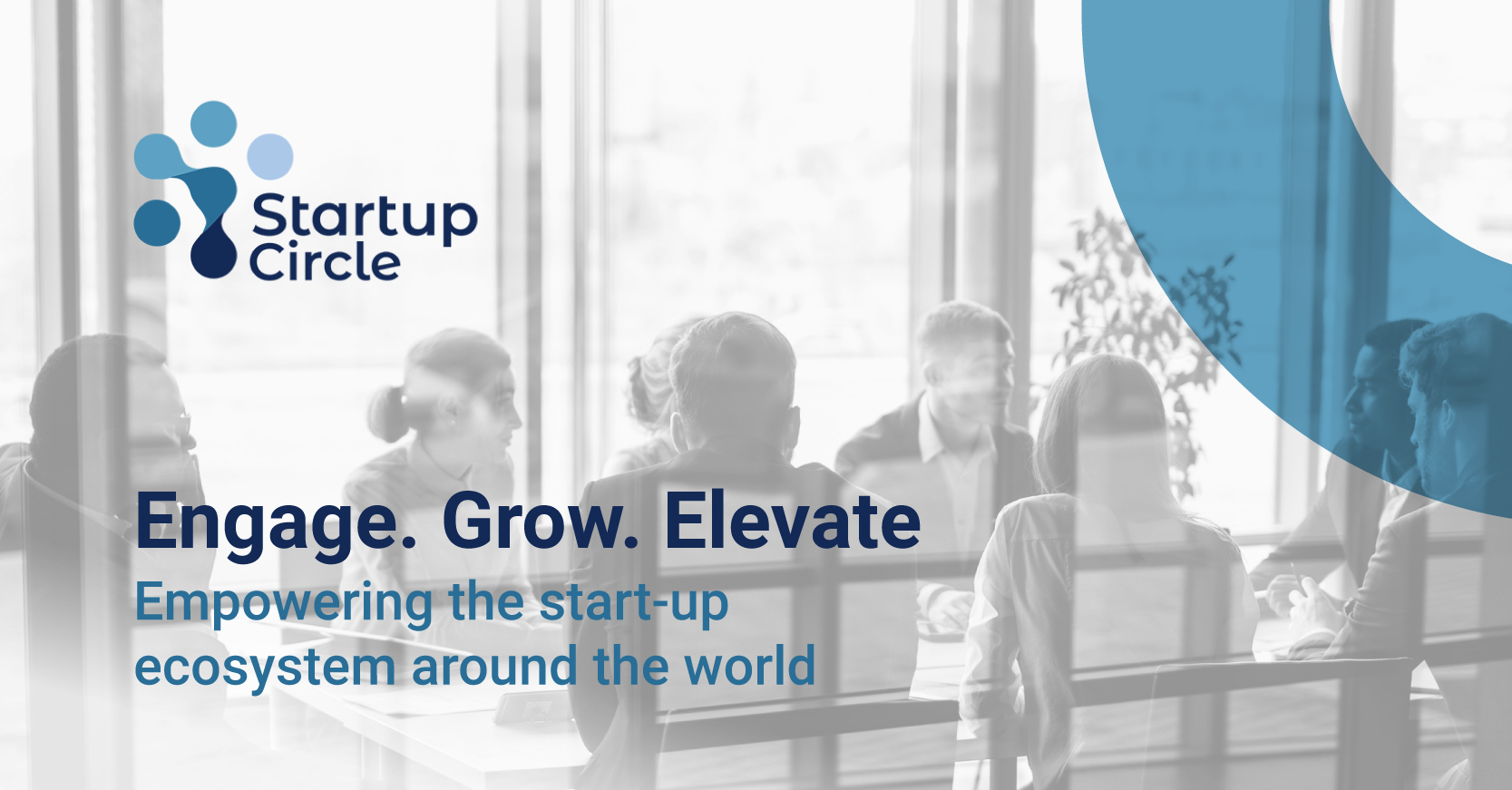 Startup Circle

Engage. Grow. Elevate

Empowering the start-up ecosystem around the world